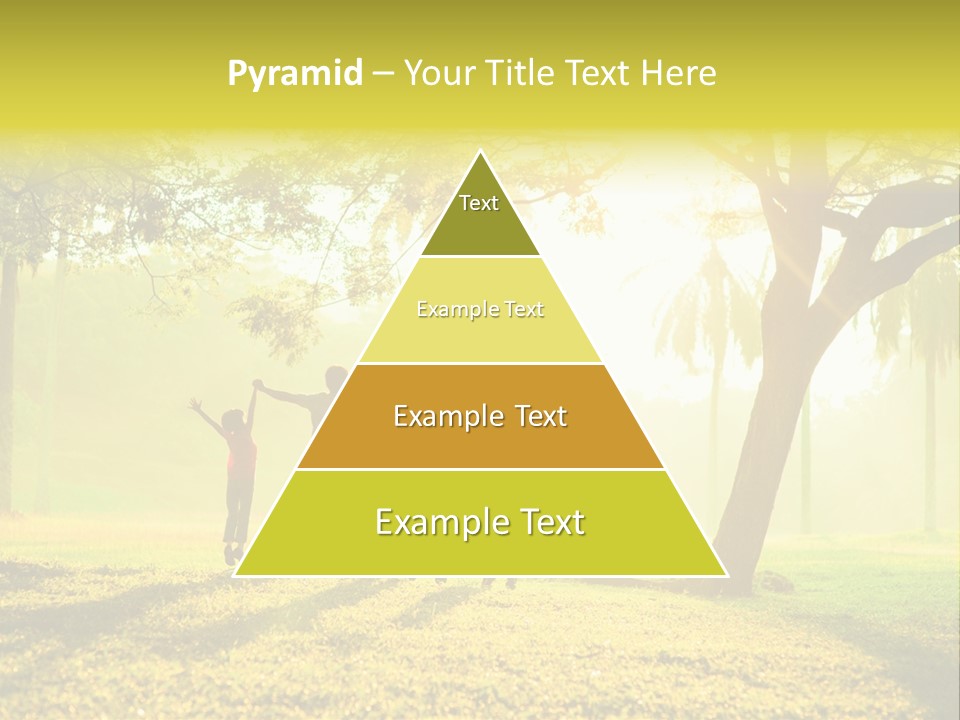 Pyramid – Your Title Text Here

Text

Example Text

Example Text

Example Text